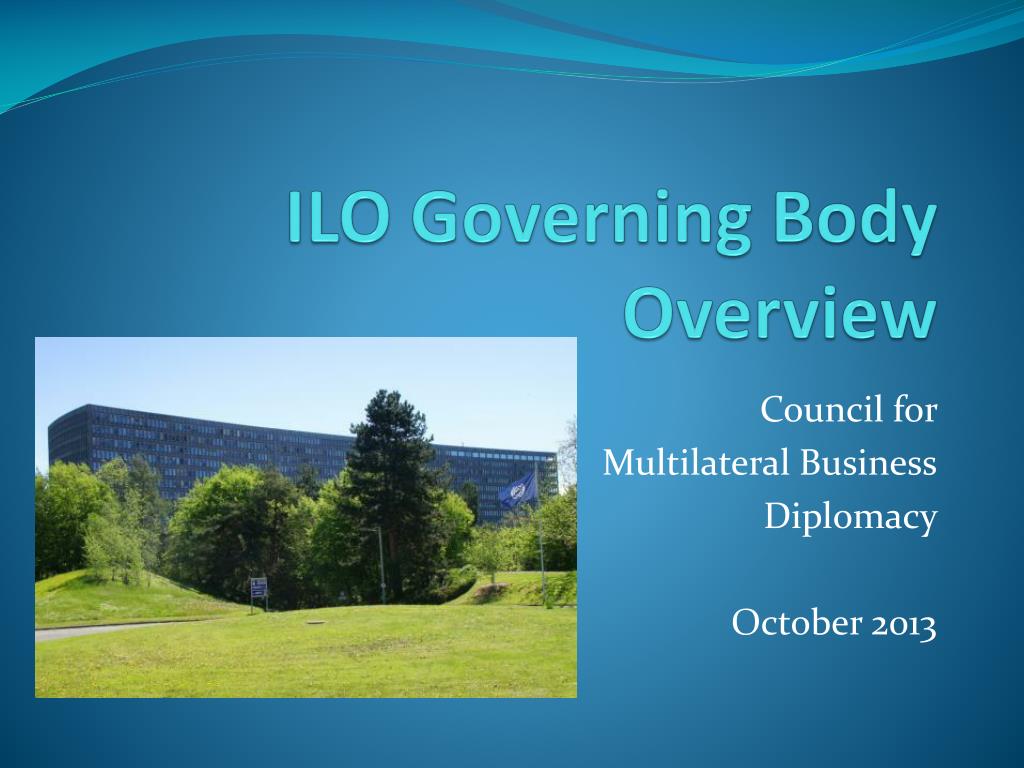 ILO Governing Body Overview

Council for Multilateral Business Diplomacy

October 2013